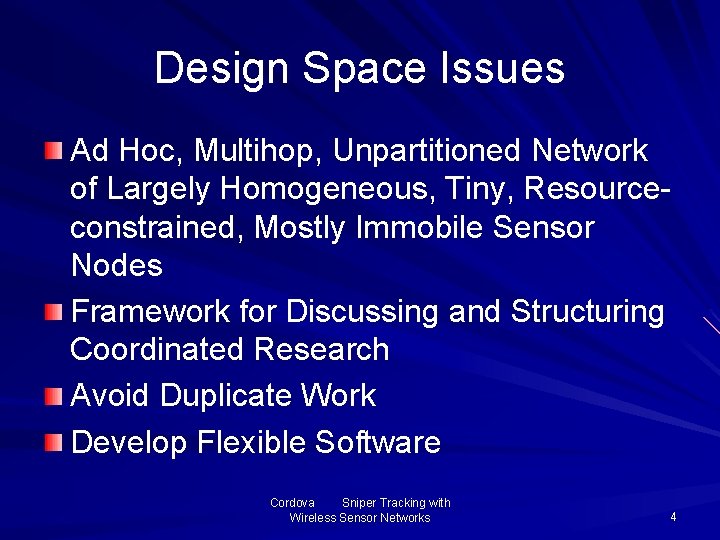 Design Space Issues

Ad Hoc, Multihop, Unpartitioned Network of Largely Homogeneous, Tiny, Resource-constrained, Mostly Immobile Sensor Nodes

Framework for Discussing and Structuring Coordinated Research

Avoid Duplicate Work

Develop Flexible Software

Cordova Sniper Tracking with Wireless Sensor Networks

4